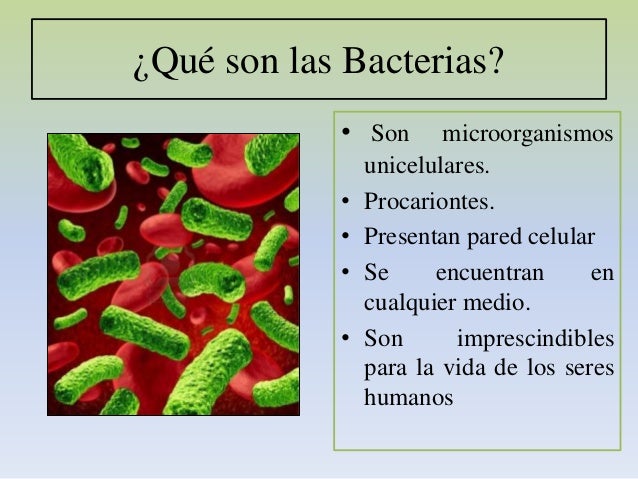 ¿Qué son las Bacterias?

• Son microorganismos unicelulares.
• Procariontes.
• Presentan pared celular
• Se encuentran en cualquier medio.
• Son imprescindibles para la vida de los seres humanos